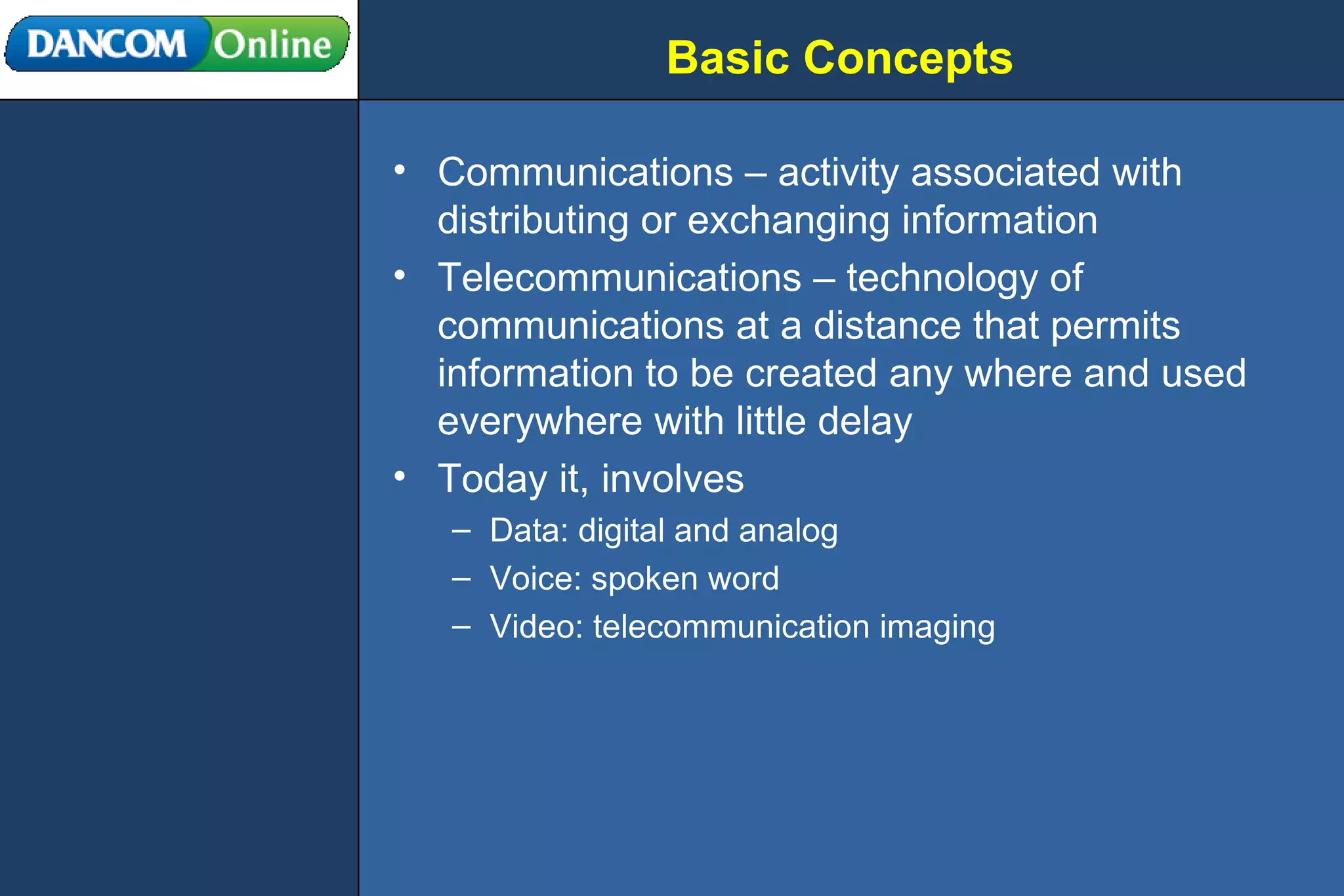 DANCOM Online

Basic Concepts

• Communications – activity associated with distributing or exchanging information
• Telecommunications – technology of communications at a distance that permits information to be created any where and used everywhere with little delay
• Today it, involves
– Data: digital and analog
– Voice: spoken word
– Video: telecommunication imaging